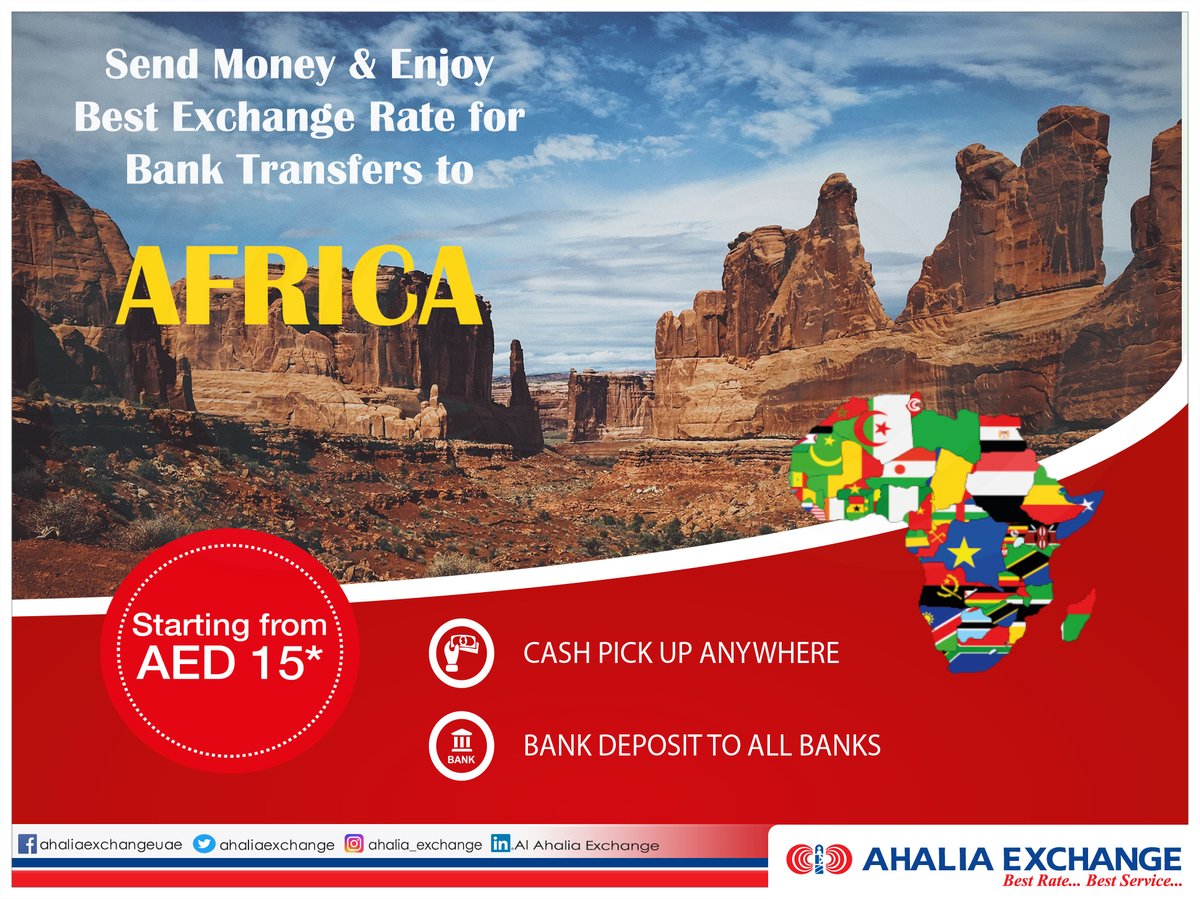 Send Money & Enjoy Best Exchange Rate for Bank Transfers to

AFRICA

Starting from AED 15*

CASH PICK UP ANYWHERE

BANK

BANK DEPOSIT TO ALL BANKS

ahaliaexchangeuae ahaliaexchange ahalia_exchange Al Ahalia Exchange

AHALIA EXCHANGE
Best Rate... Best Service...